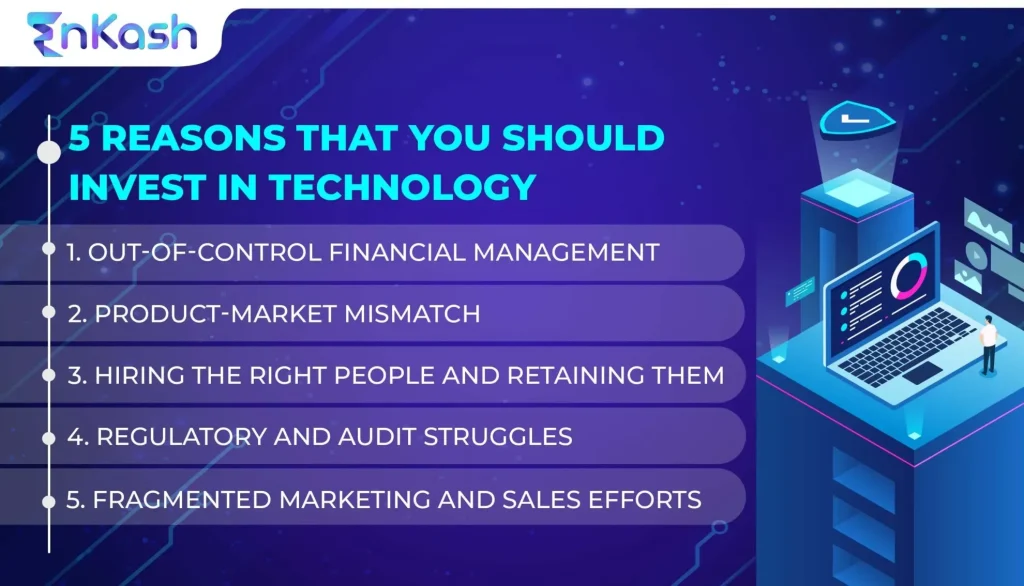 EnKash

5 REASONS THAT YOU SHOULD INVEST IN TECHNOLOGY

1. OUT-OF-CONTROL FINANCIAL MANAGEMENT

2. PRODUCT-MARKET MISMATCH

3. HIRING THE RIGHT PEOPLE AND RETAINING THEM

4. REGULATORY AND AUDIT STRUGGLES

5. FRAGMENTED MARKETING AND SALES EFFORTS